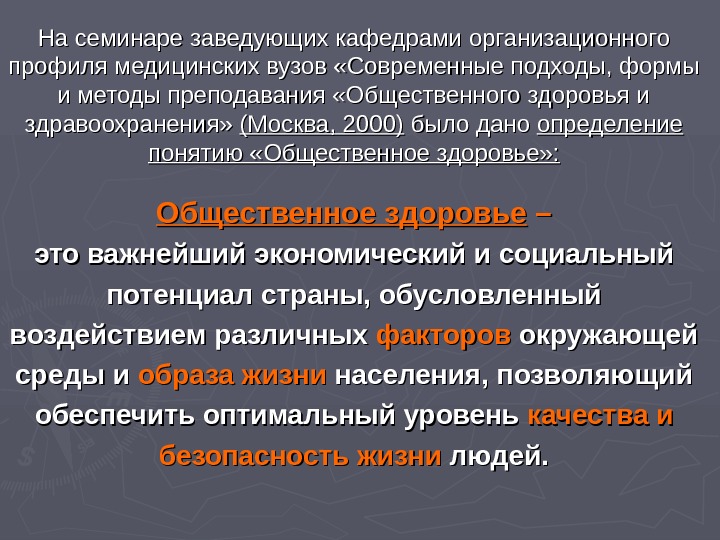 На семинаре заведующих кафедрами организационного профиля медицинских вузов «Современные подходы, формы и методы преподавания «Общественного здоровья и здравоохранения» (Москва, 2000) было дано определение понятию «Общественное здоровье»:

Общественное здоровье –
это важнейший экономический и социальный потенциал страны, обусловленный воздействием различных факторов окружающей среды и образа жизни населения, позволяющий обеспечить оптимальный уровень качества и безопасность жизни людей.